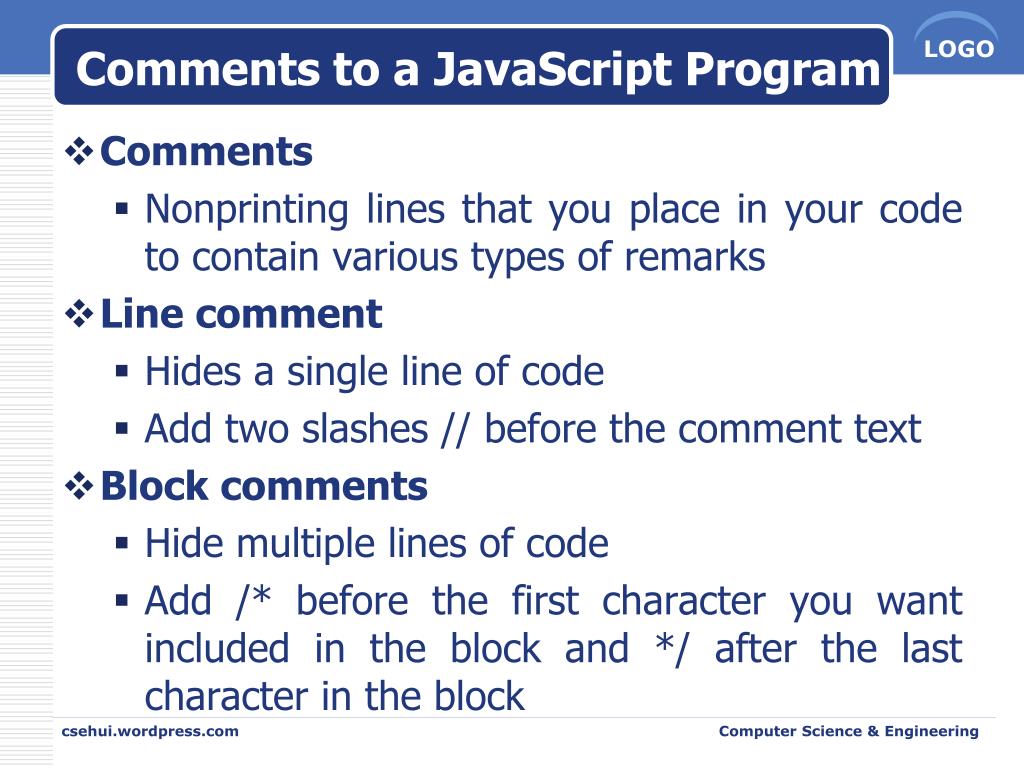 Comments to a JavaScript Program

LOGO

❖ Comments
▪ Nonprinting lines that you place in your code to contain various types of remarks
❖ Line comment
▪ Hides a single line of code
▪ Add two slashes // before the comment text
❖ Block comments
▪ Hide multiple lines of code
▪ Add /* before the first character you want included in the block and */ after the last character in the block

csehui.wordpress.com

Computer Science & Engineering